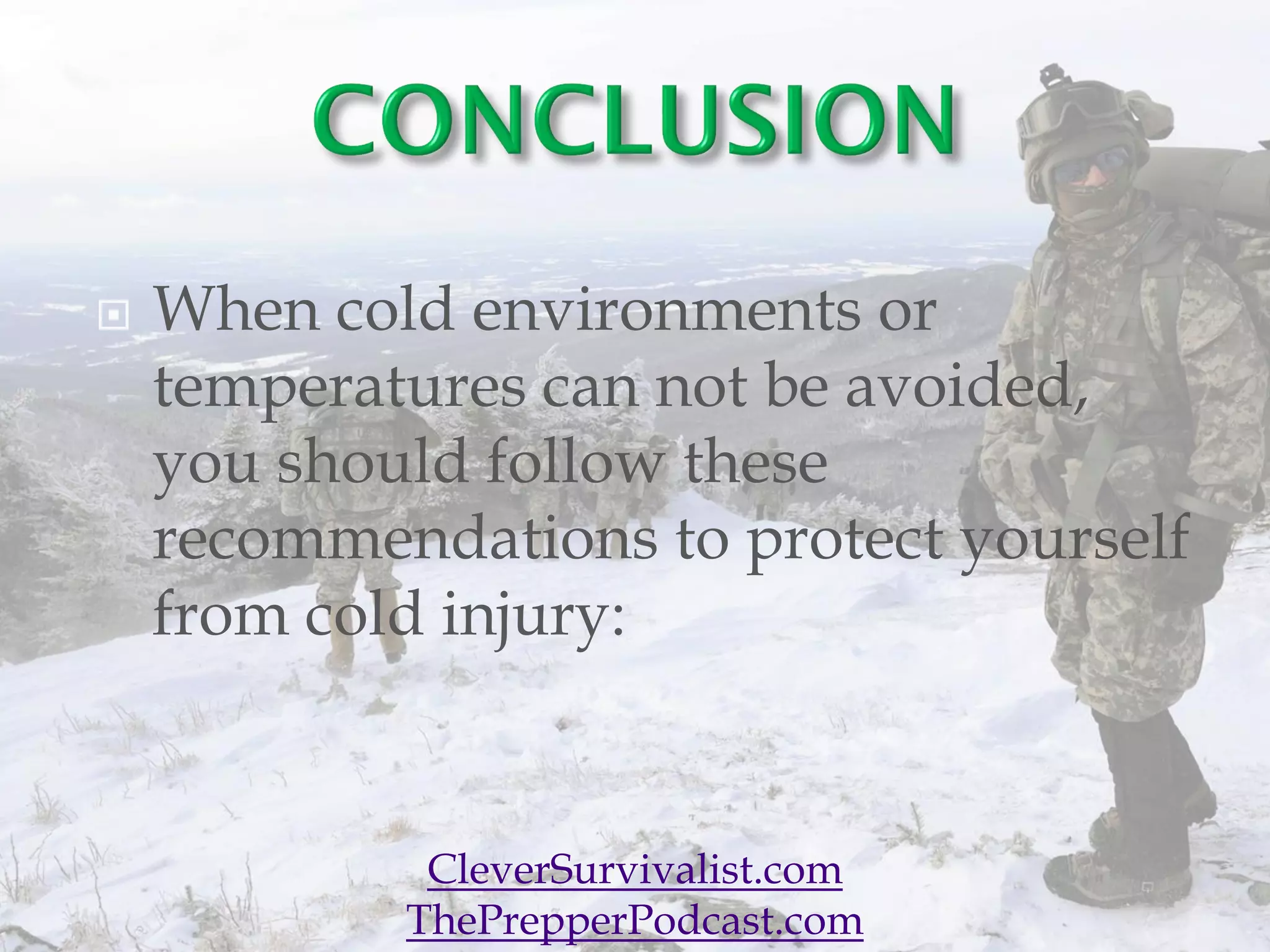 CONCLUSION

When cold environments or temperatures can not be avoided, you should follow these recommendations to protect yourself from cold injury:

CleverSurvivalist.com
ThePrepperPodcast.com